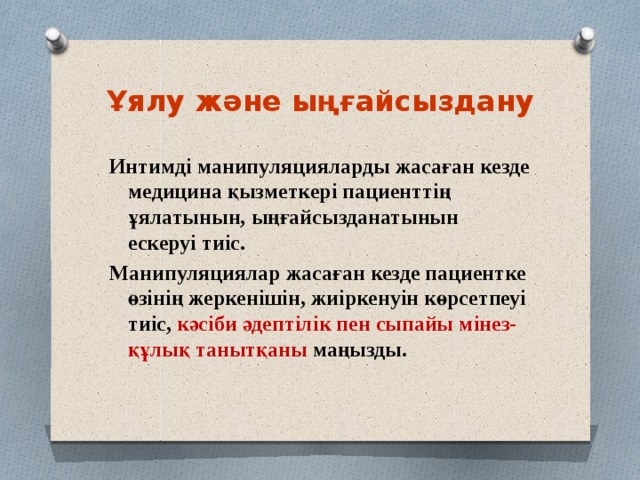 Ұялу және ыңғайсыздану

Интимді манипуляцияларды жасаған кезде медицина қызметкері пациенттің ұялатынын, ыңғайсызданатынын ескеруі тиіс.

Манипуляциялар жасаған кезде пациентке өзінің жеркенішін, жиіркенуін көрсетпеуі тиіс, кәсіби әдептілік пен сыпайы мінез-құлық танытқаны маңызды.